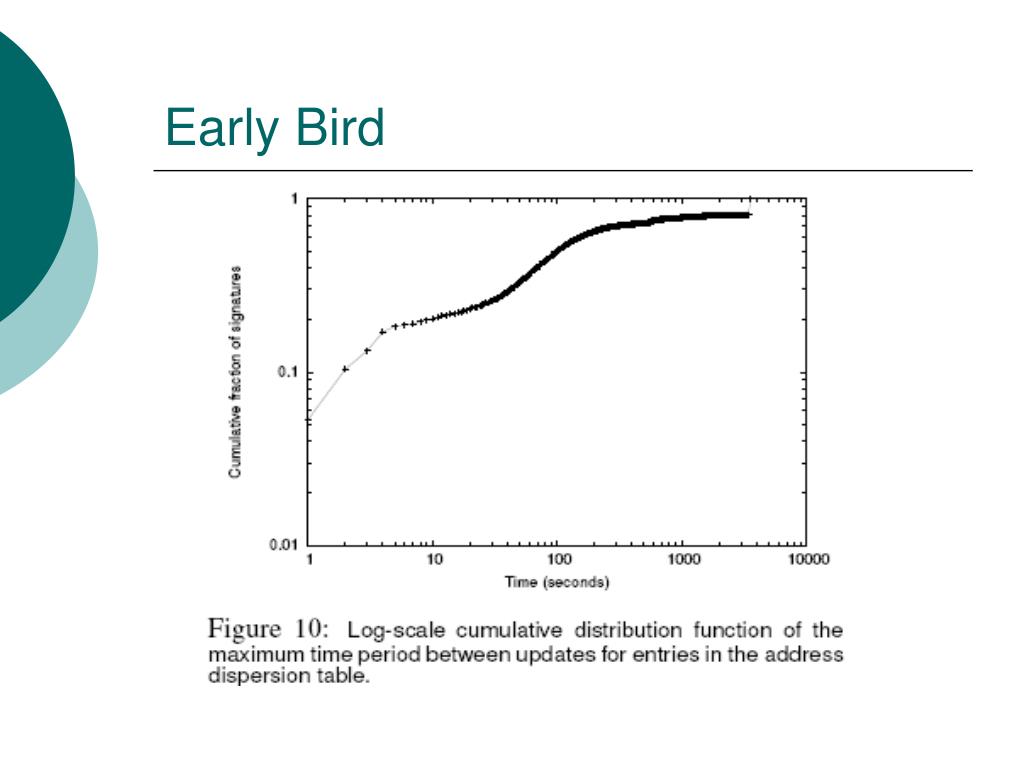 Early Bird

Cumulative fraction of signatures

1

0.1

0.01

1

10

100

1000

10000

Time (seconds)

Figure 10: Log-scale cumulative distribution function of the maximum time period between updates for entries in the address dispersion table.